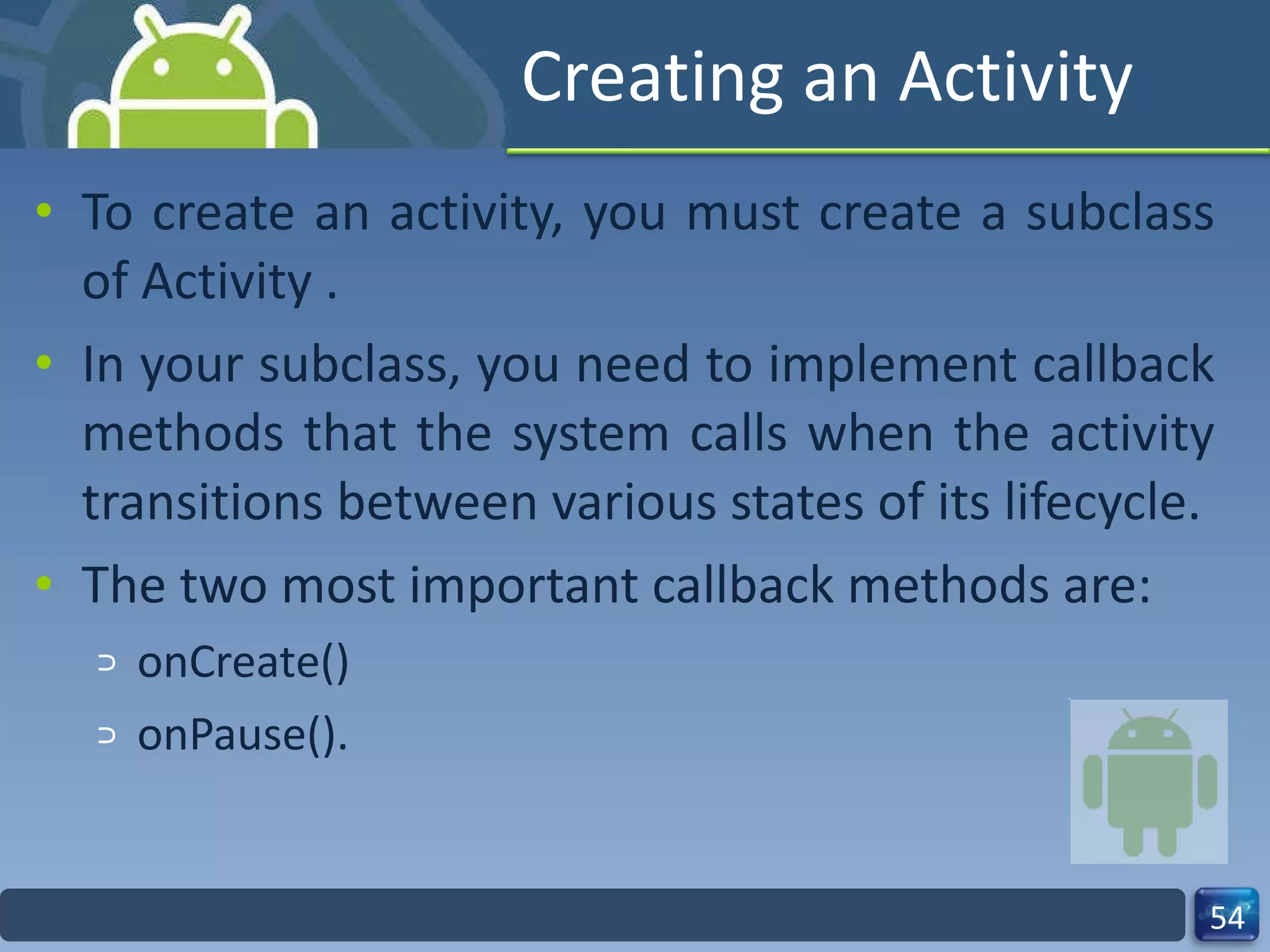 Creating an Activity

• To create an activity, you must create a subclass of Activity .

• In your subclass, you need to implement callback methods that the system calls when the activity transitions between various states of its lifecycle.

• The two most important callback methods are:

⊃ onCreate()

⊃ onPause().

54